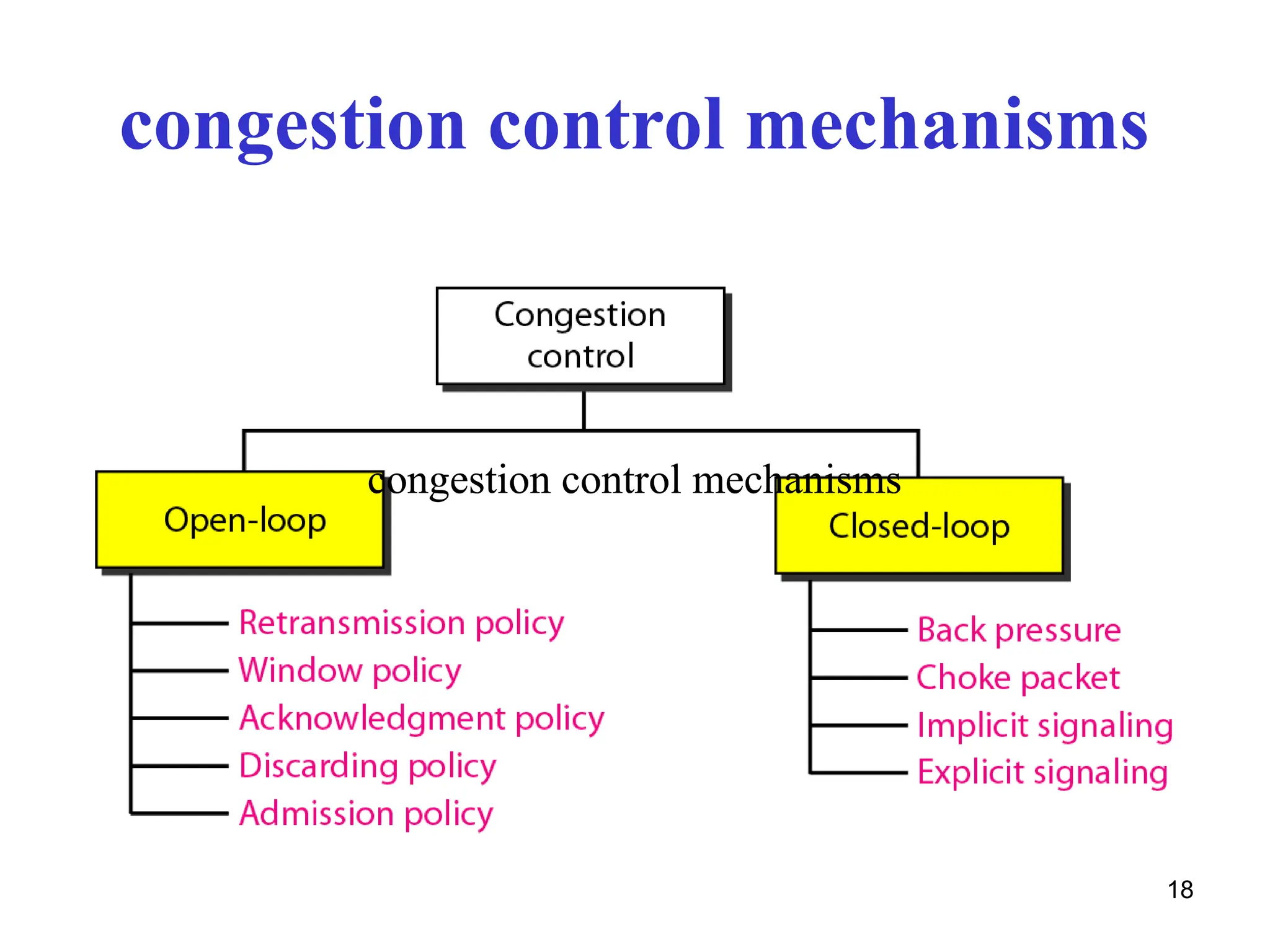 congestion control mechanisms

Congestion control

congestion control mechanisms

Open-loop

Retransmission policy
Window policy
Acknowledgment policy
Discarding policy
Admission policy

Closed-loop

Back pressure
Choke packet
Implicit signaling
Explicit signaling

18